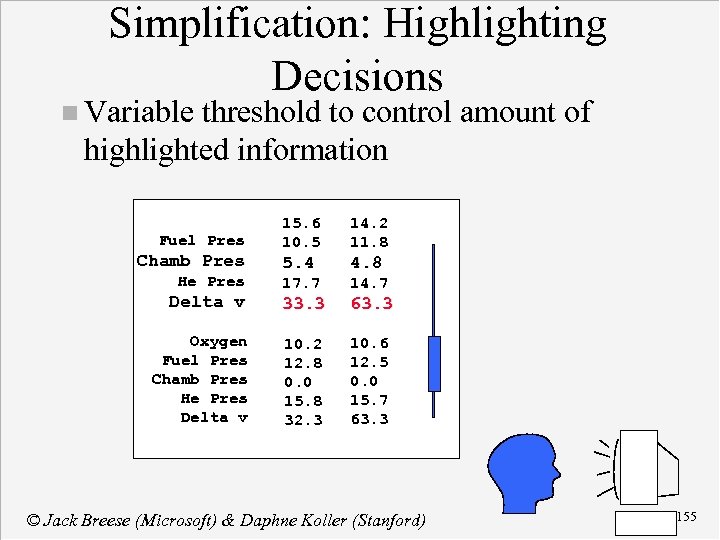 Simplification: Highlighting Decisions

Variable threshold to control amount of highlighted information

| | | |
|---|---|---|
| | 15.6 | 14.2 |
| Fuel Pres | 10.5 | 11.8 |
| Chamb Pres | 5.4 | 4.8 |
| He Pres | 17.7 | 14.7 |
| Delta v | 33.3 | 63.3 |
| Oxygen | 10.2 | 10.6 |
| Fuel Pres | 12.8 | 12.5 |
| Chamb Pres | 0.0 | 0.0 |
| He Pres | 15.8 | 15.7 |
| Delta v | 32.3 | 63.3 |

© Jack Breese (Microsoft) & Daphne Koller (Stanford)

155